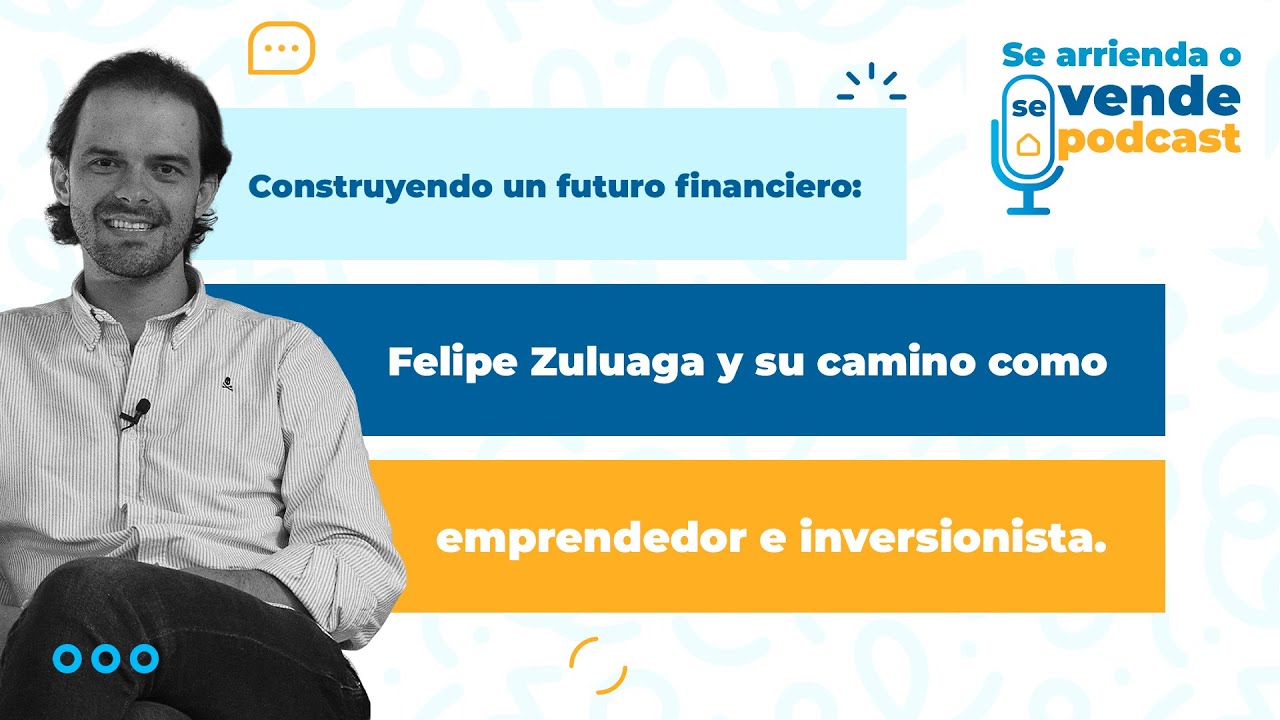 Se arrienda o se vende podcast

Construyendo un futuro financiero:

Felipe Zuluaga y su camino como

emprendedor e inversionista.